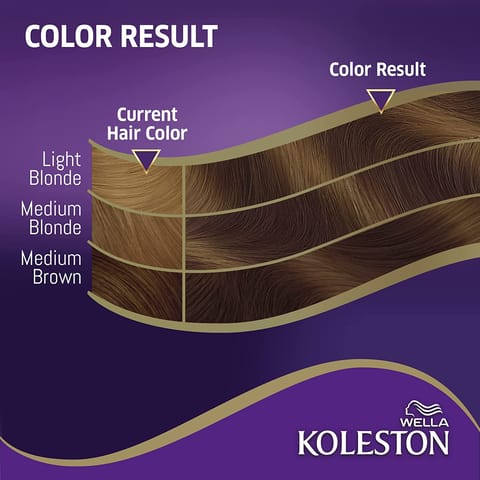 COLOR RESULT

Color Result

Current Hair Color

Light Blonde

Medium Blonde

Medium Brown

WELLA
KOLESTON